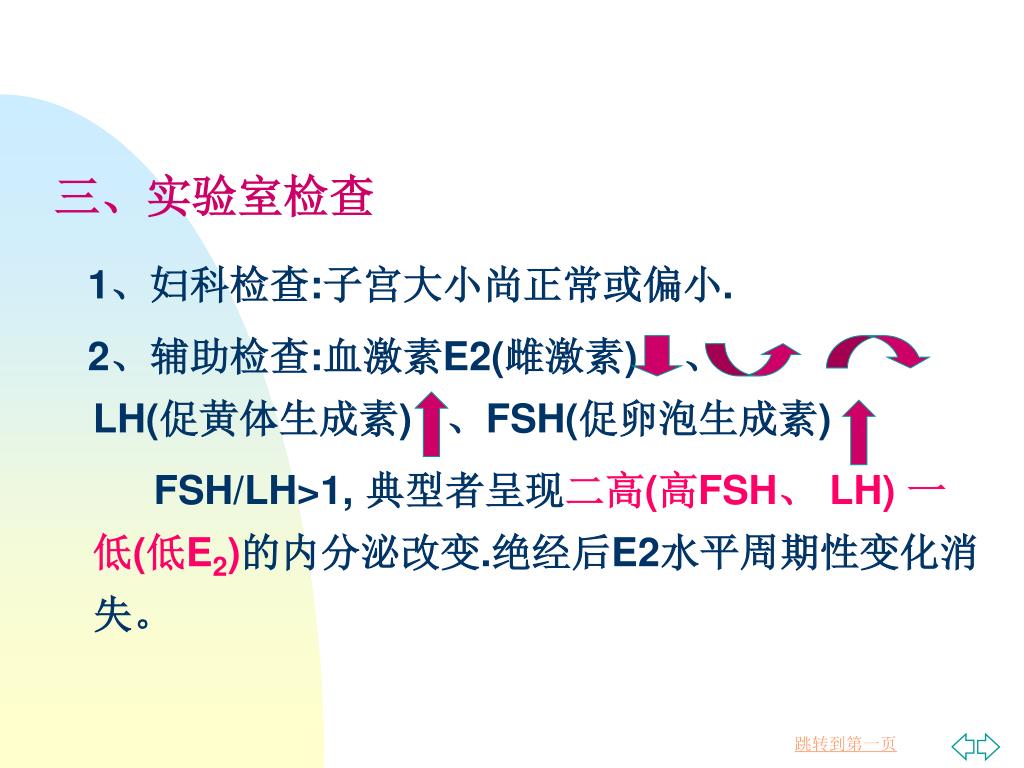 三、实验室检查

1、妇科检查:子宫大小尚正常或偏小.

2、辅助检查:血激素E2(雌激素)、LH(促黄体生成素)、FSH(促卵泡生成素)

FSH/LH>1, 典型者呈现二高(高FSH、 LH) 一低(低$E_2$)的内分泌改变.绝经后E2水平周期性变化消失。

跳转到第一页